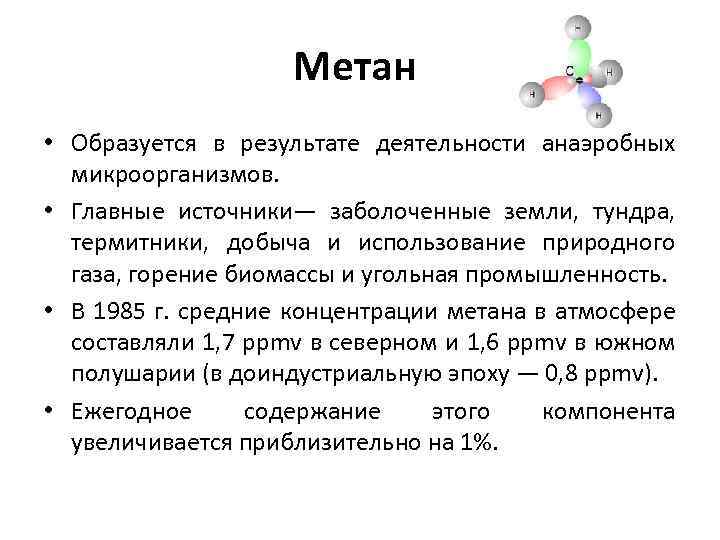 Метан

H
C
H
H
H

• Образуется в результате деятельности анаэробных микроорганизмов.

• Главные источники— заболоченные земли, тундра, термитники, добыча и использование природного газа, горение биомассы и угольная промышленность.

• В 1985 г. средние концентрации метана в атмосфере составляли 1,7 ppmv в северном и 1,6 ppmv в южном полушарии (в доиндустриальную эпоху — 0,8 ppmv).

• Ежегодное содержание этого компонента увеличивается приблизительно на 1%.